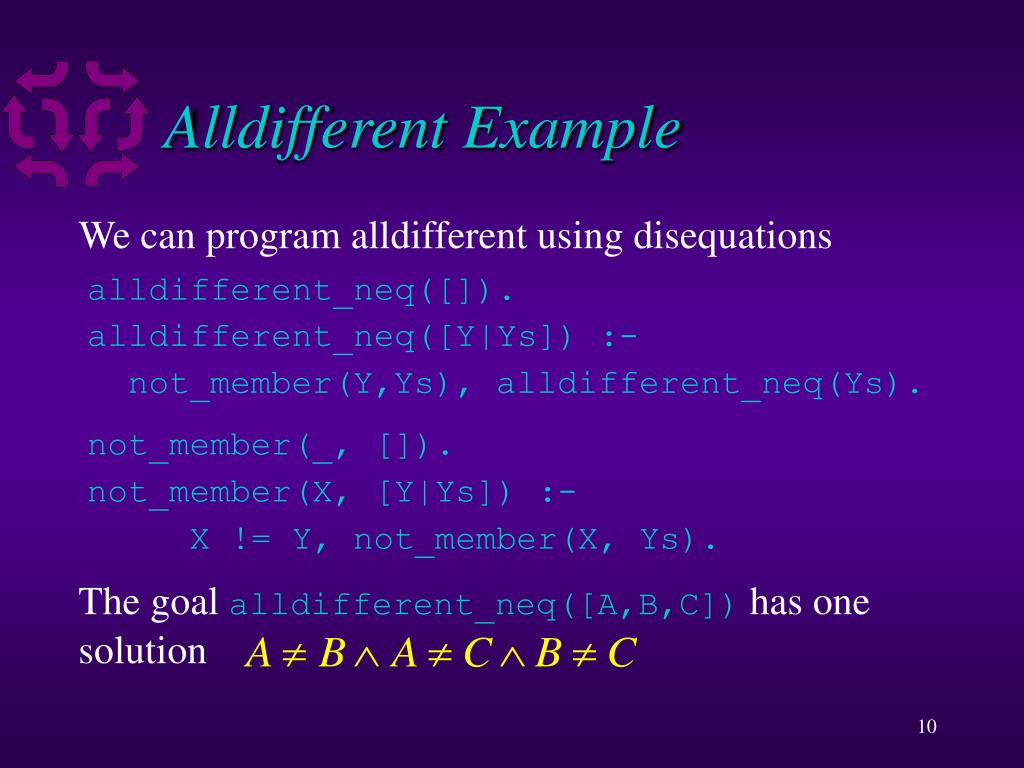 Alldifferent Example

We can program alldifferent using disequations

alldifferent_neq([]).
alldifferent_neq([Y|Ys]) :-
  not_member(Y,Ys), alldifferent_neq(Ys).

not_member(_, []).
not_member(X, [Y|Ys]) :-
    X != Y, not_member(X, Ys).

The goal alldifferent_neq([A,B,C]) has one solution $A \neq B \wedge A \neq C \wedge B \neq C$

10